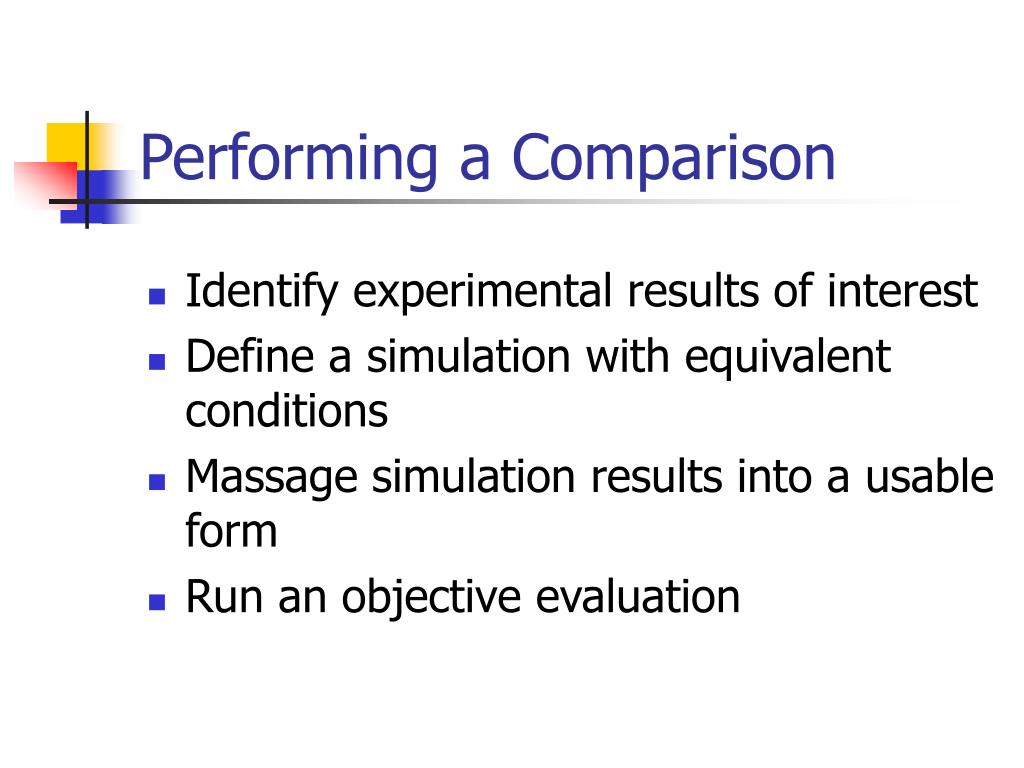 Performing a Comparison

- Identify experimental results of interest
- Define a simulation with equivalent conditions
- Massage simulation results into a usable form
- Run an objective evaluation